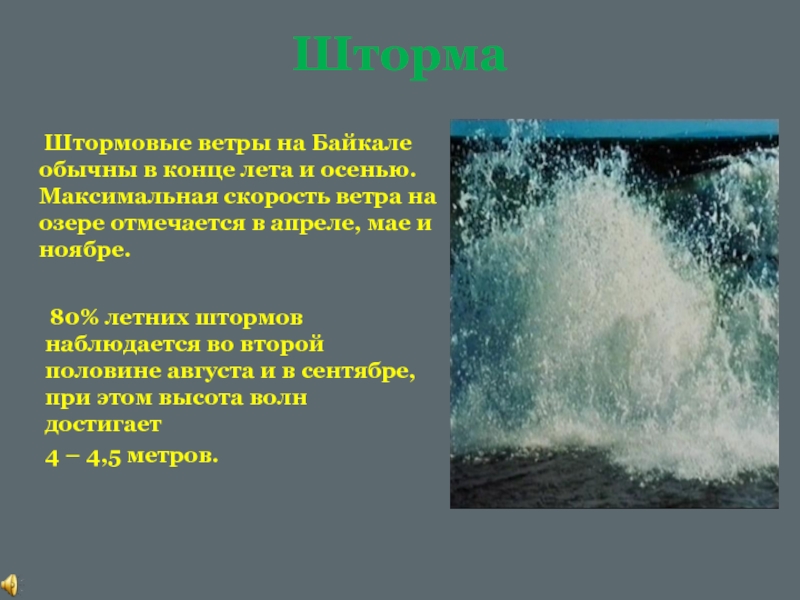 Шторма

Штормовые ветры на Байкале обычны в конце лета и осенью. Максимальная скорость ветра на озере отмечается в апреле, мае и ноябре.

80% летних штормов наблюдается во второй половине августа и в сентябре, при этом высота волн достигает

4 – 4,5 метров.